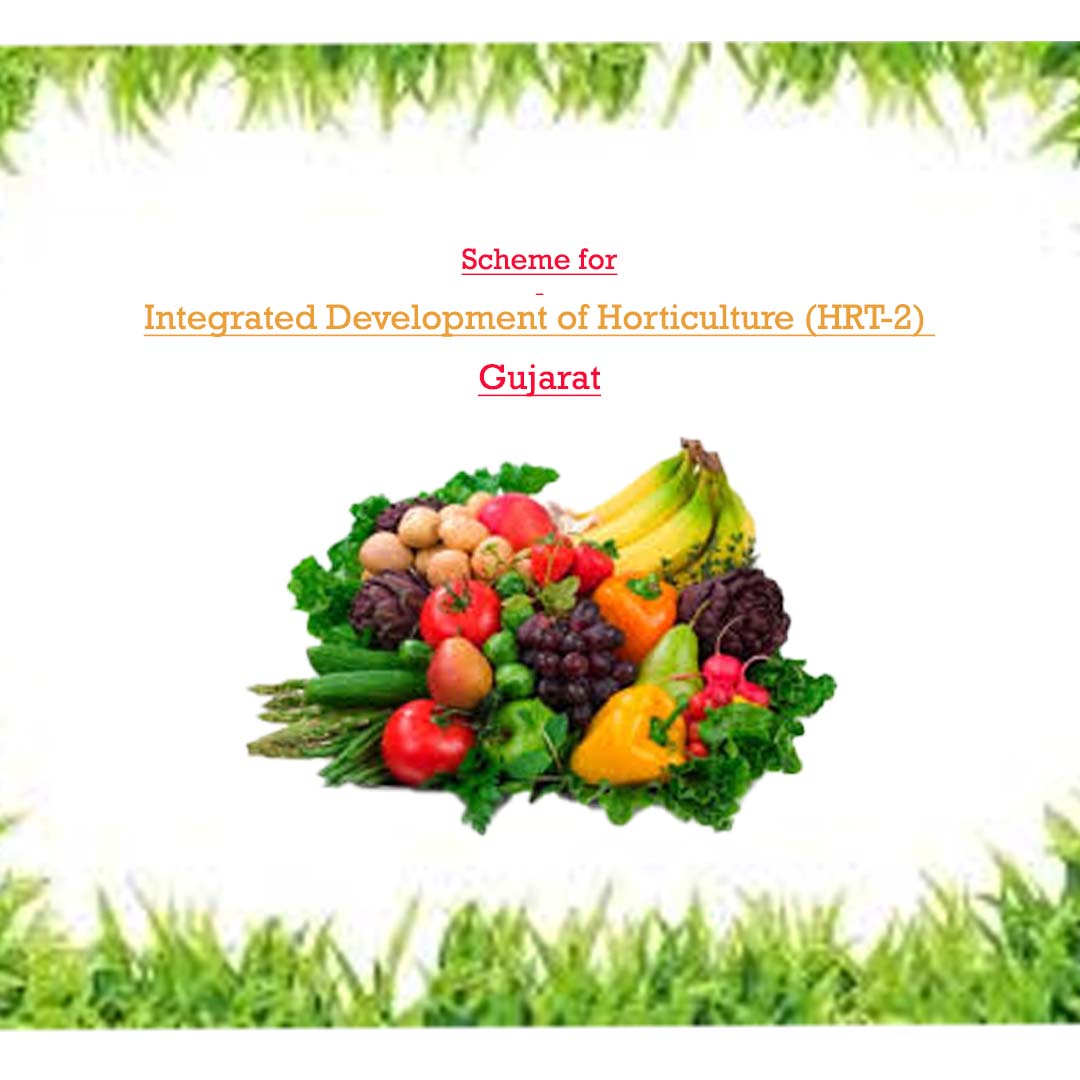 Scheme for

Integrated Development of Horticulture (HRT-2)

Gujarat